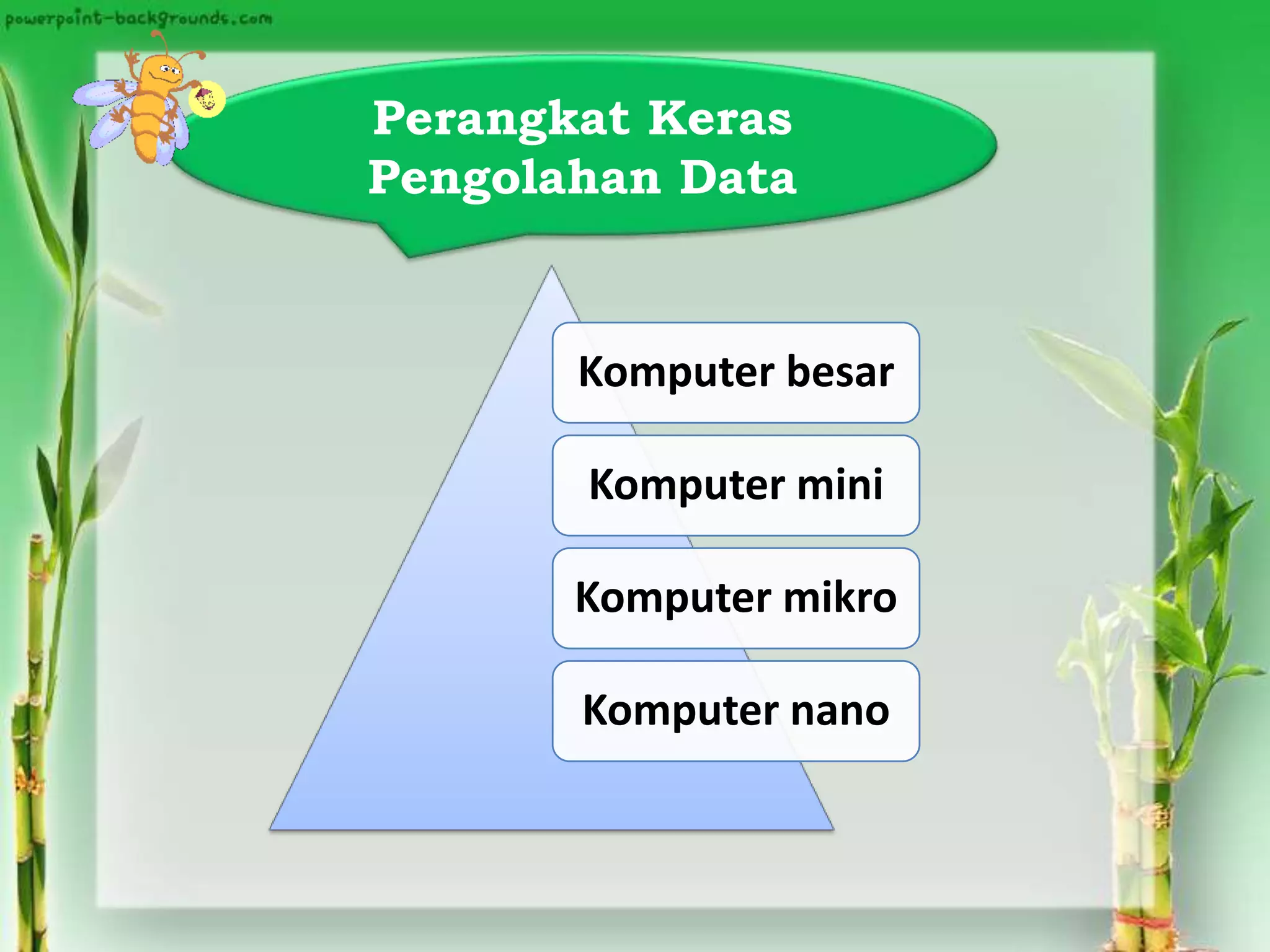 powerpoint-backgrounds.com

Perangkat Keras Pengolahan Data

Komputer besar

Komputer mini

Komputer mikro

Komputer nano